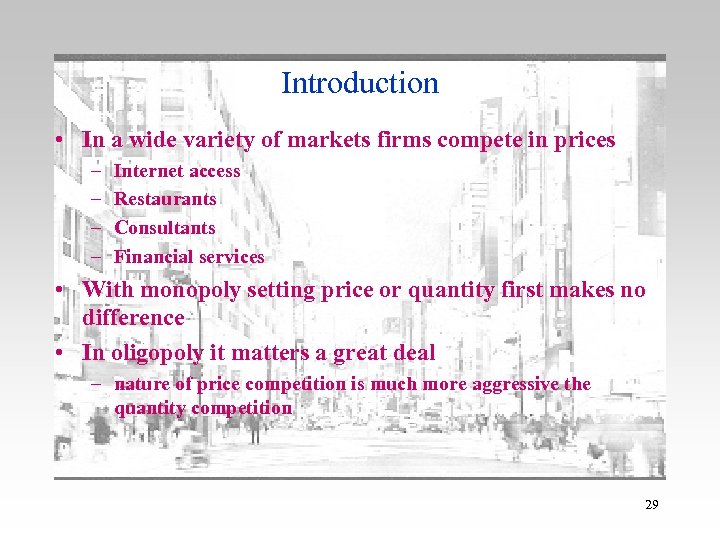 Introduction

• In a wide variety of markets firms compete in prices
  – Internet access
  – Restaurants
  – Consultants
  – Financial services
• With monopoly setting price or quantity first makes no difference
• In oligopoly it matters a great deal
  – nature of price competition is much more aggressive the quantity competition

29